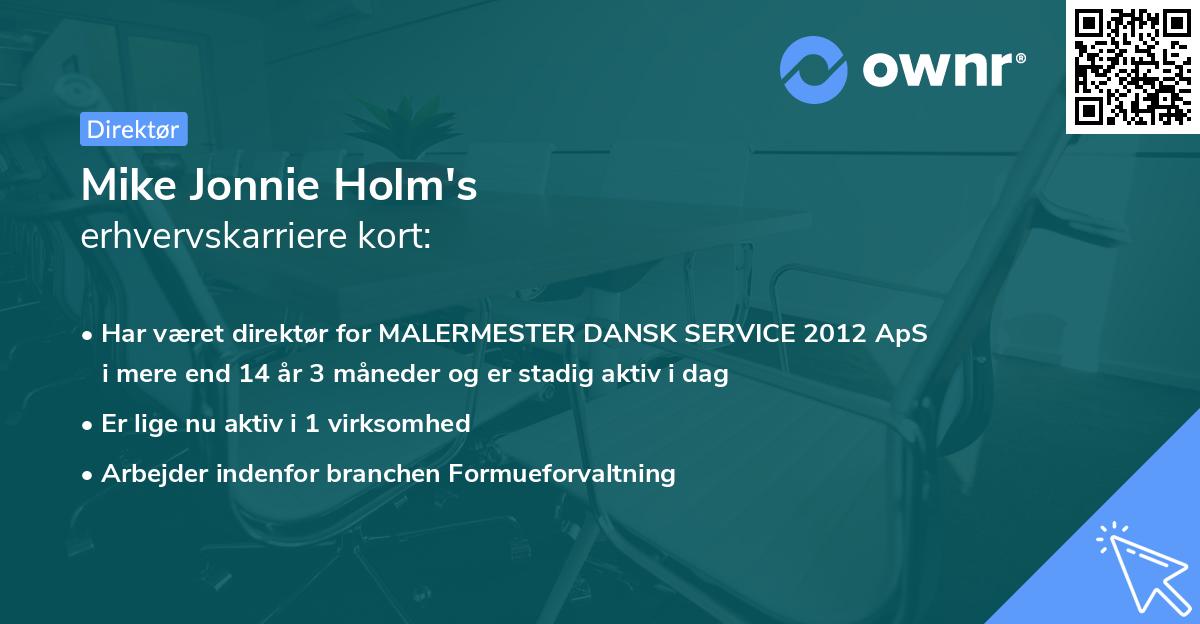 ownr®

Direktør

Mike Jonnie Holm's
erhvervskarriere kort:

• Har været direktør for MALERMESTER DANSK SERVICE 2012 ApS i mere end 14 år 3 måneder og er stadig aktiv i dag
• Er lige nu aktiv i 1 virksomhed
• Arbejder indenfor branchen Formueforvaltning